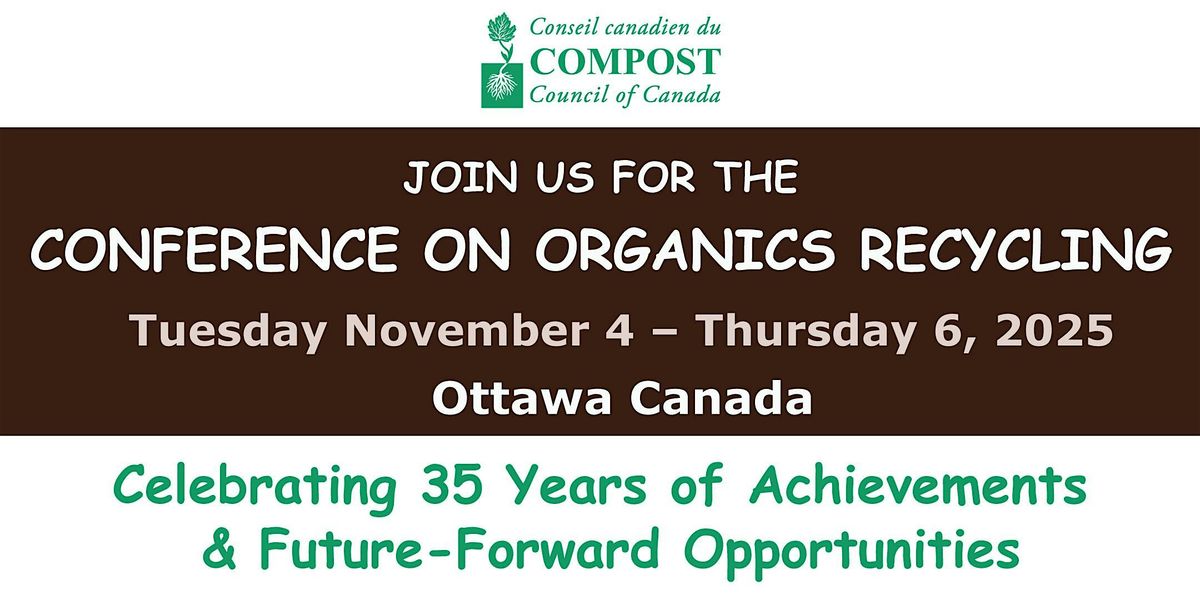 Conseil canadien du
COMPOST
Council of Canada

JOIN US FOR THE
CONFERENCE ON ORGANICS RECYCLING
Tuesday November 4 – Thursday 6, 2025
Ottawa Canada

Celebrating 35 Years of Achievements & Future-Forward Opportunities